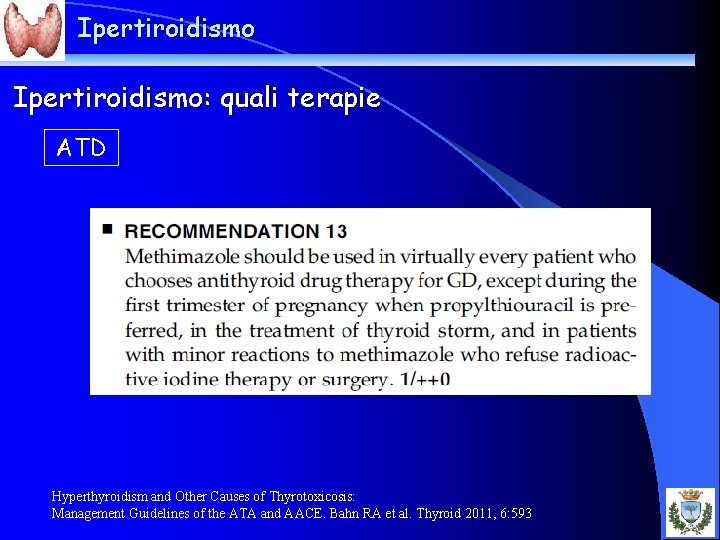 Ipertiroidismo

Ipertiroidismo: quali terapie

ATD

■ RECOMMENDATION 13
Methimazole should be used in virtually every patient who chooses antithyroid drug therapy for GD, except during the first trimester of pregnancy when propylthiouracil is preferred, in the treatment of thyroid storm, and in patients with minor reactions to methimazole who refuse radioactive iodine therapy or surgery. 1/++0

Hyperthyroidism and Other Causes of Thyrotoxicosis:
Management Guidelines of the ATA and AACE. Bahn RA et al. Thyroid 2011, 6:593